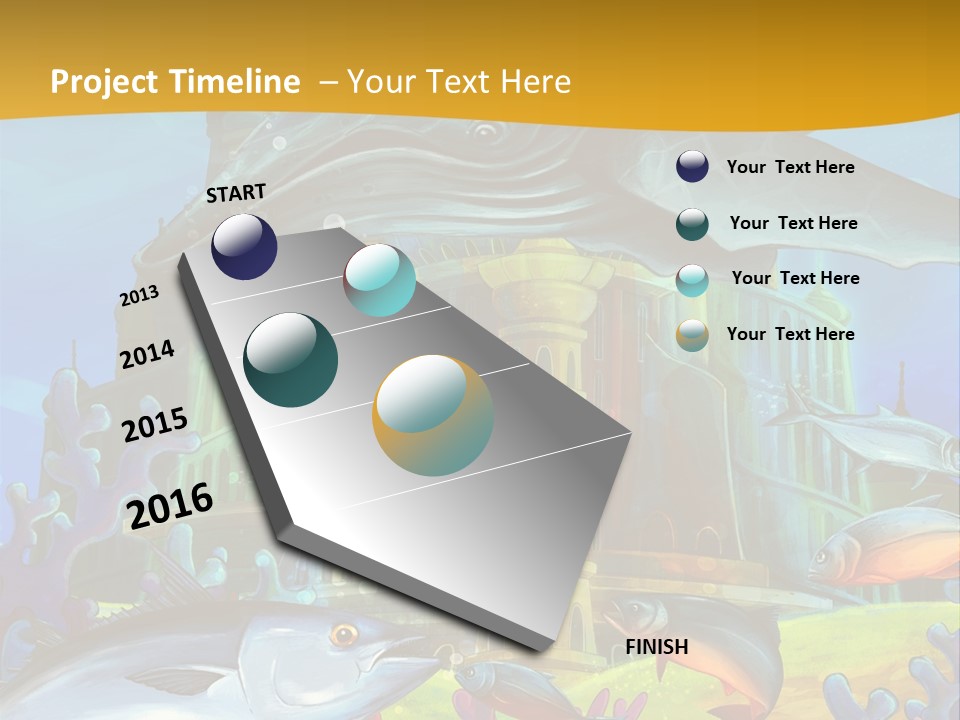 Project Timeline – Your Text Here

START

2013

2014

2015

2016

FINISH

Your Text Here

Your Text Here

Your Text Here

Your Text Here